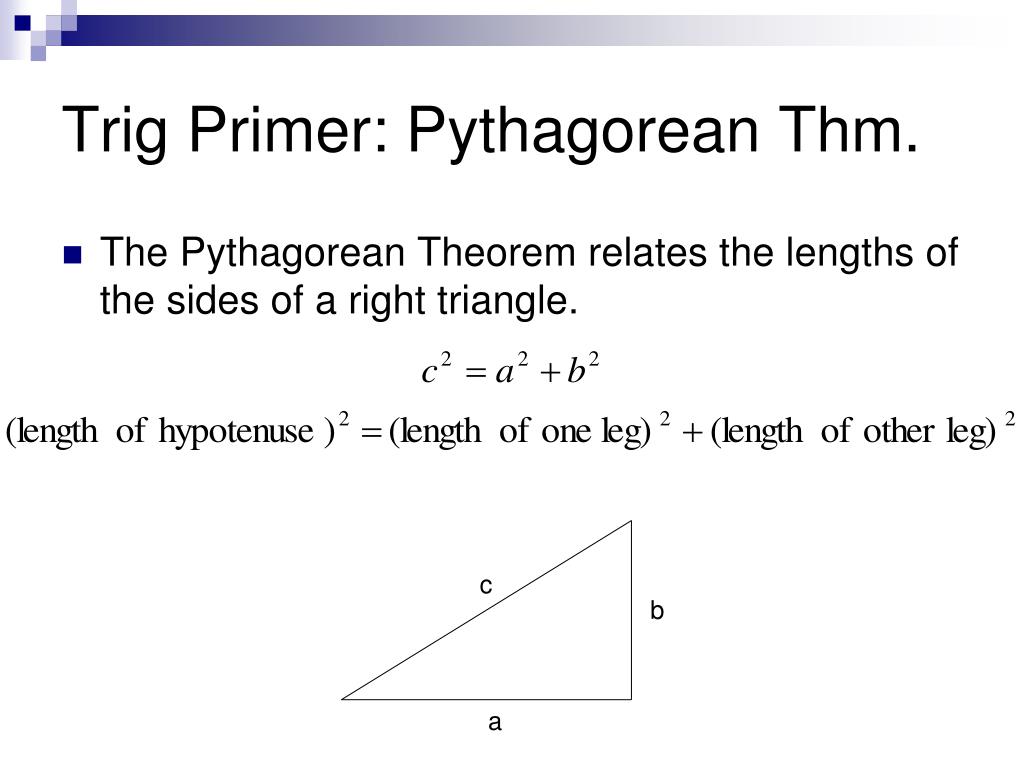 Trig Primer: Pythagorean Thm.

The Pythagorean Theorem relates the lengths of the sides of a right triangle.

$c^2 = a^2 + b^2$

$(\text{length of hypotenuse})^2 = (\text{length of one leg})^2 + (\text{length of other leg})^2$

c

b

a